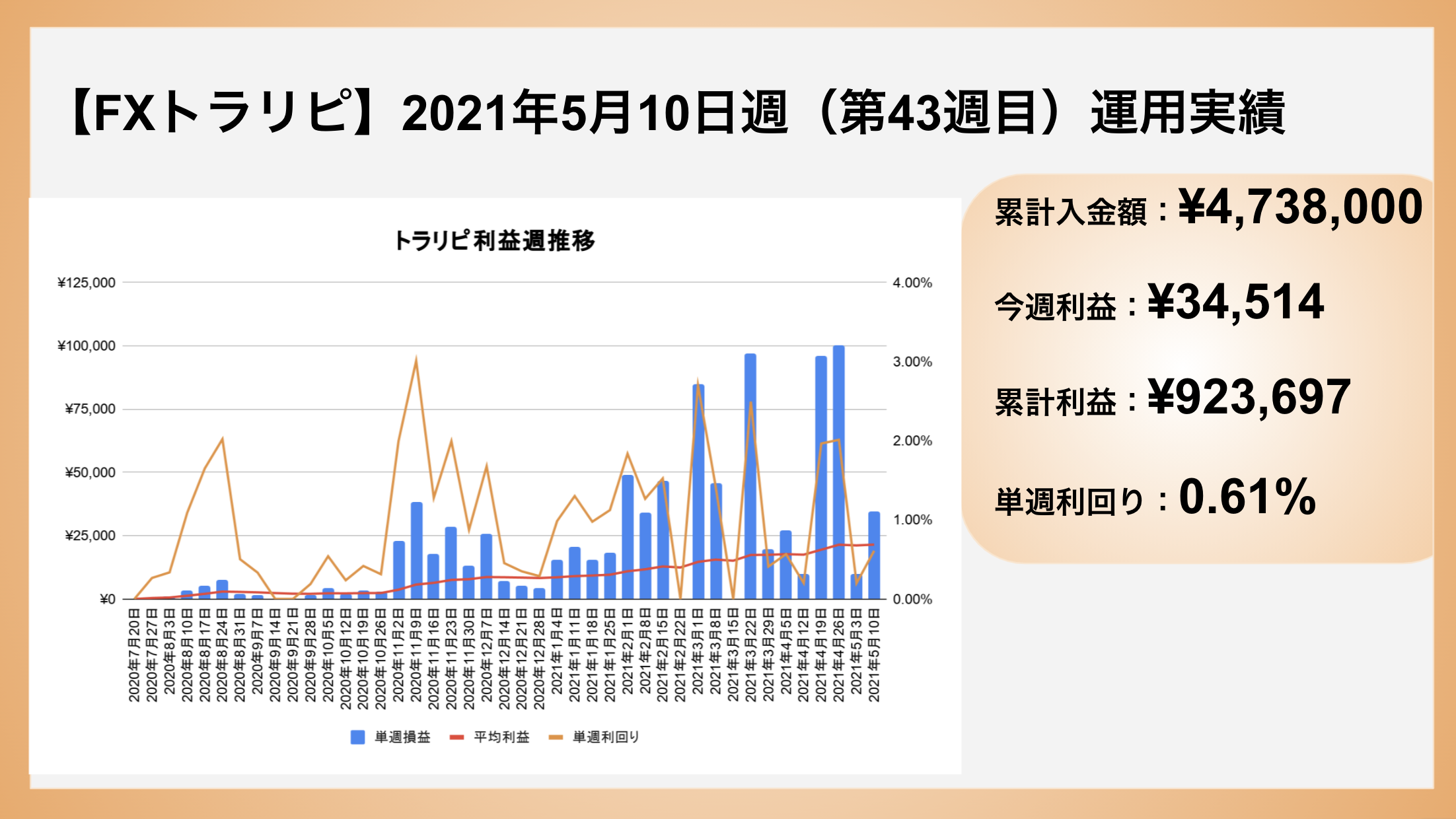 【FXトラリピ】2021年5月10日週（第43週目）運用実績

トラリピ利益週推移

¥125,000
¥100,000
¥75,000
¥50,000
¥25,000
¥0

4.00%
3.00%
2.00%
1.00%
0.00%

2020年7月20日
2020年7月27日
2020年8月3日
2020年8月10日
2020年8月17日
2020年8月24日
2020年8月31日
2020年9月7日
2020年9月14日
2020年9月21日
2020年9月28日
2020年10月5日
2020年10月12日
2020年10月19日
2020年10月26日
2020年11月2日
2020年11月9日
2020年11月16日
2020年11月23日
2020年11月30日
2020年12月7日
2020年12月14日
2020年12月21日
2020年12月28日
2021年1月4日
2021年1月11日
2021年1月18日
2021年1月25日
2021年2月1日
2021年2月8日
2021年2月15日
2021年2月22日
2021年3月1日
2021年3月8日
2021年3月15日
2021年3月22日
2021年3月29日
2021年4月5日
2021年4月12日
2021年4月19日
2021年4月26日
2021年5月3日
2021年5月10日

単週損益 平均利益 単週利回り

累計入金額：¥4,738,000

今週利益：¥34,514

累計利益：¥923,697

単週利回り：0.61%